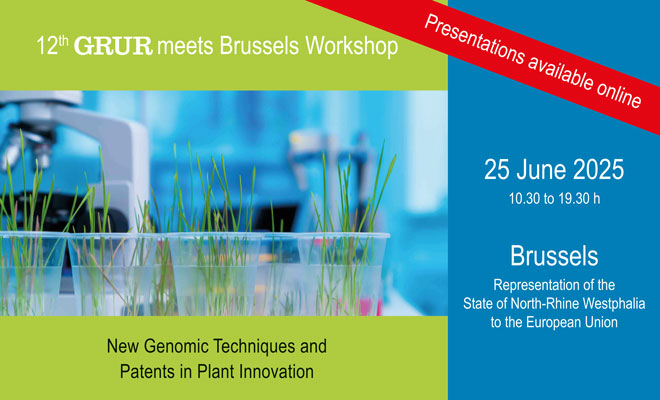 12th GRUR meets Brussels Workshop

Presentations available online

25 June 2025
10.30 to 19.30 h

Brussels
Representation of the State of North-Rhine Westphalia to the European Union

New Genomic Techniques and Patents in Plant Innovation